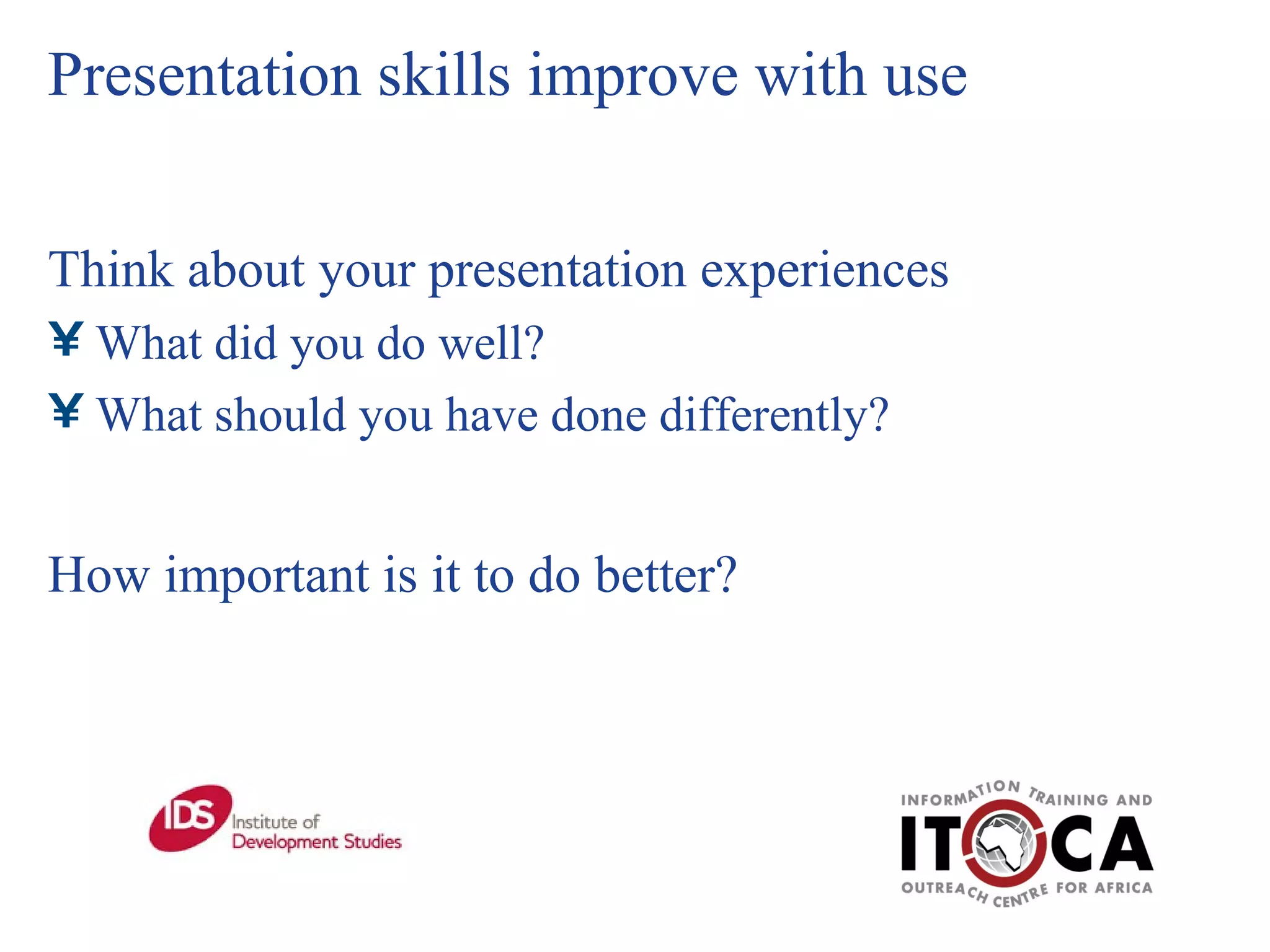 Presentation skills improve with use

Think about your presentation experiences
¥ What did you do well?
¥ What should you have done differently?

How important is it to do better?

IDS Institute of Development Studies

INFORMATION TRAINING AND ITOCA OUTREACH CENTRE FOR AFRICA